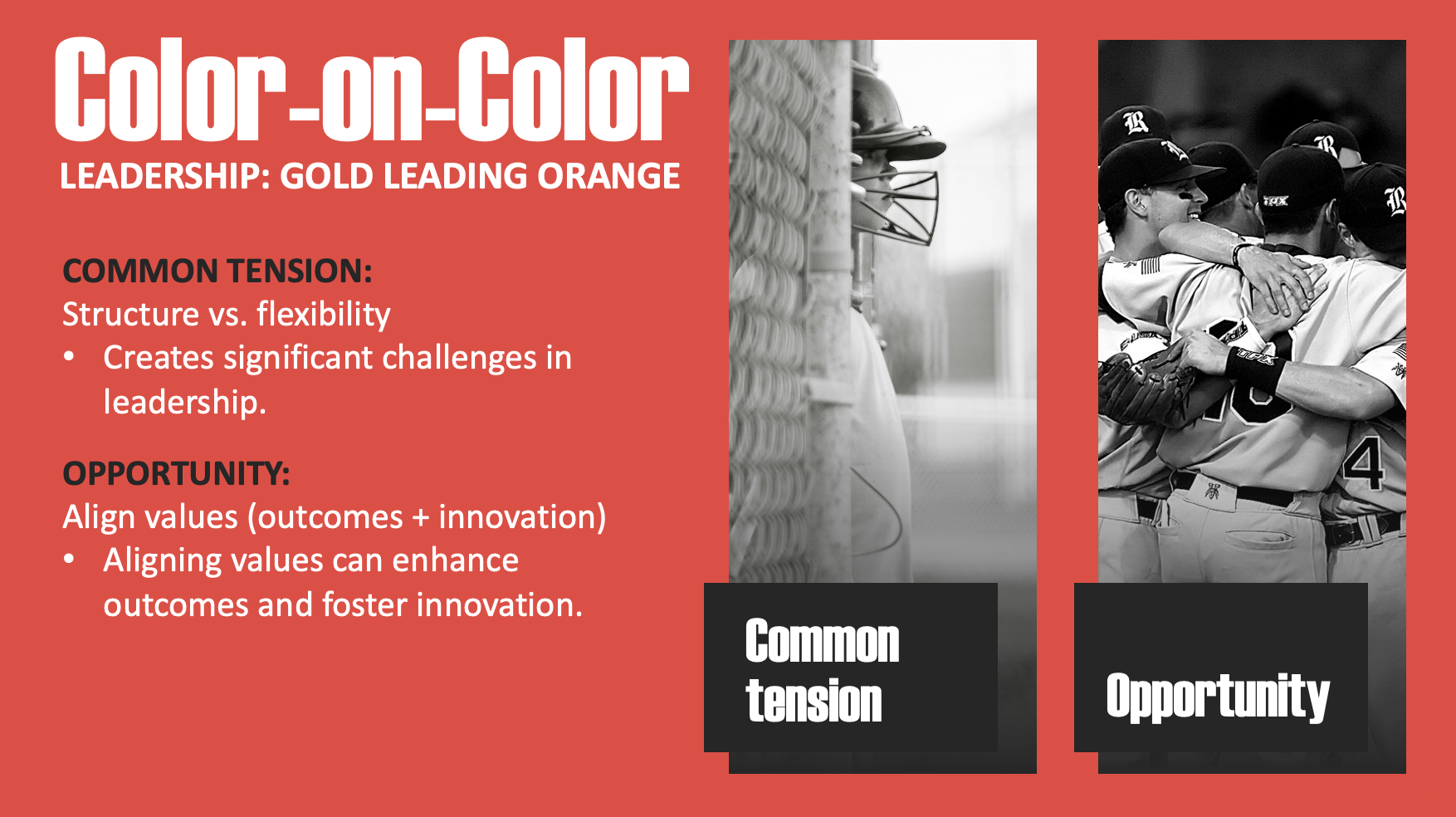 Color-on-Color
LEADERSHIP: GOLD LEADING ORANGE

COMMON TENSION:
Structure vs. flexibility
• Creates significant challenges in leadership.

OPPORTUNITY:
Align values (outcomes + innovation)
• Aligning values can enhance outcomes and foster innovation.

Common tension

Opportunity